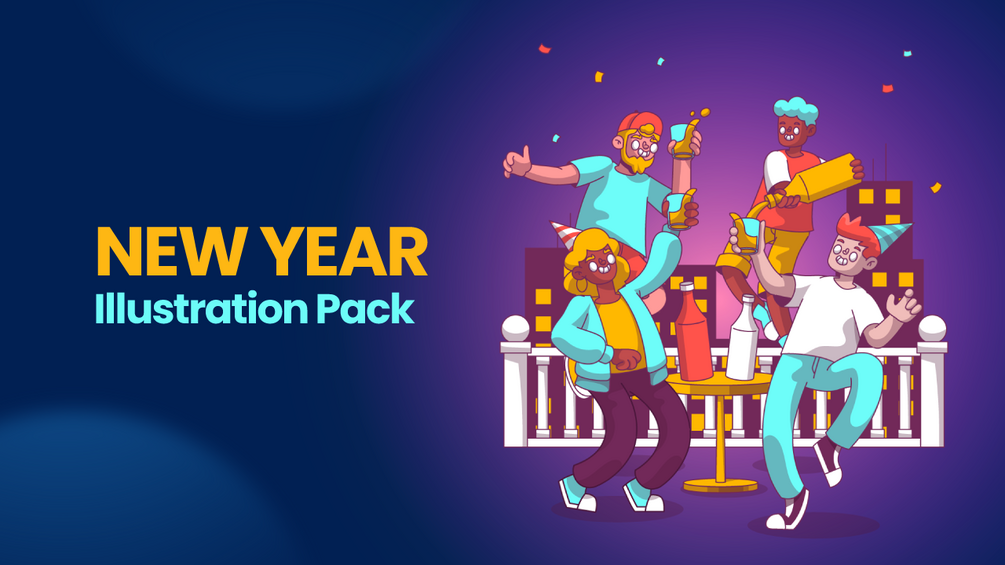 NEW YEAR
Illustration Pack